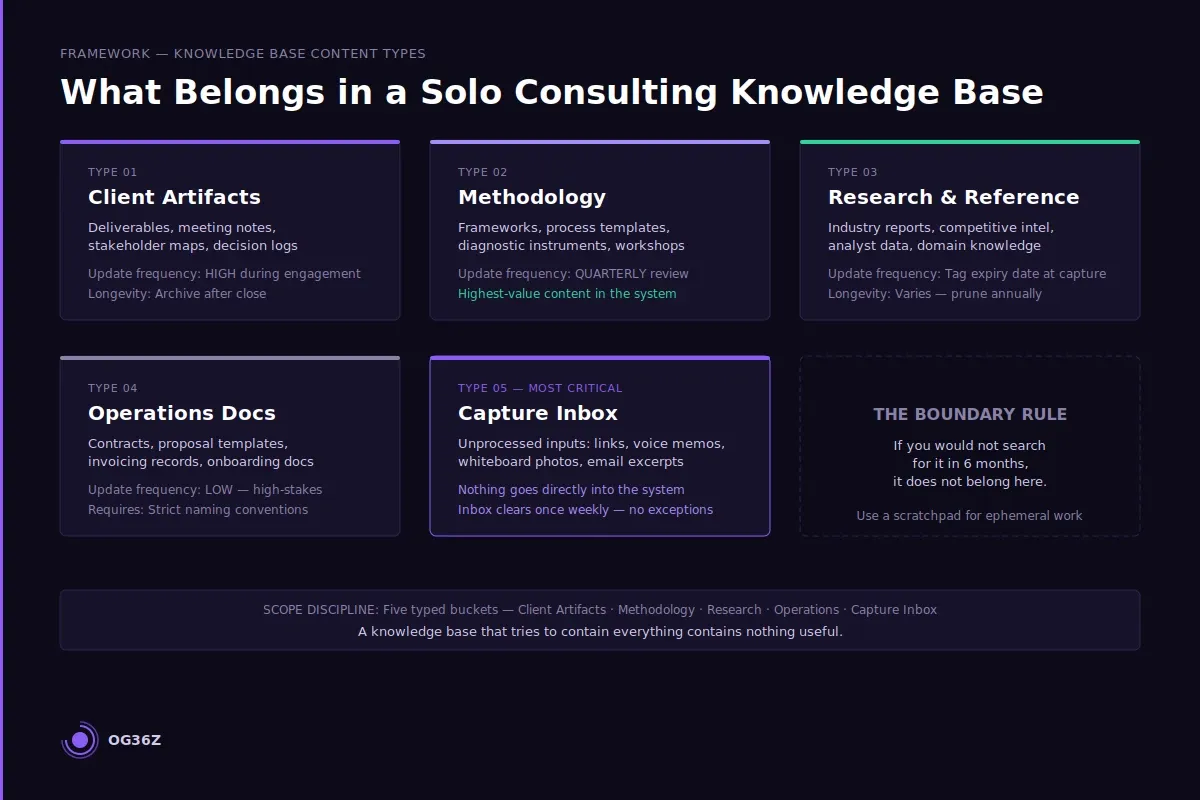 FRAMEWORK — KNOWLEDGE BASE CONTENT TYPES

What Belongs in a Solo Consulting Knowledge Base

TYPE 01
Client Artifacts
Deliverables, meeting notes, stakeholder maps, decision logs
Update frequency: HIGH during engagement
Longevity: Archive after close

TYPE 02
Methodology
Frameworks, process templates, diagnostic instruments, workshops
Update frequency: QUARTERLY review
Highest-value content in the system

TYPE 03
Research & Reference
Industry reports, competitive intel, analyst data, domain knowledge
Update frequency: Tag expiry date at capture
Longevity: Varies — prune annually

TYPE 04
Operations Docs
Contracts, proposal templates, invoicing records, onboarding docs
Update frequency: LOW — high-stakes
Requires: Strict naming conventions

TYPE 05 — MOST CRITICAL
Capture Inbox
Unprocessed inputs: links, voice memos, whiteboard photos, email excerpts
Nothing goes directly into the system
Inbox clears once weekly — no exceptions

THE BOUNDARY RULE
If you would not search for it in 6 months, it does not belong here.
Use a scratchpad for ephemeral work

SCOPE DISCIPLINE: Five typed buckets — Client Artifacts · Methodology · Research · Operations · Capture Inbox
A knowledge base that tries to contain everything contains nothing useful.

OG36Z